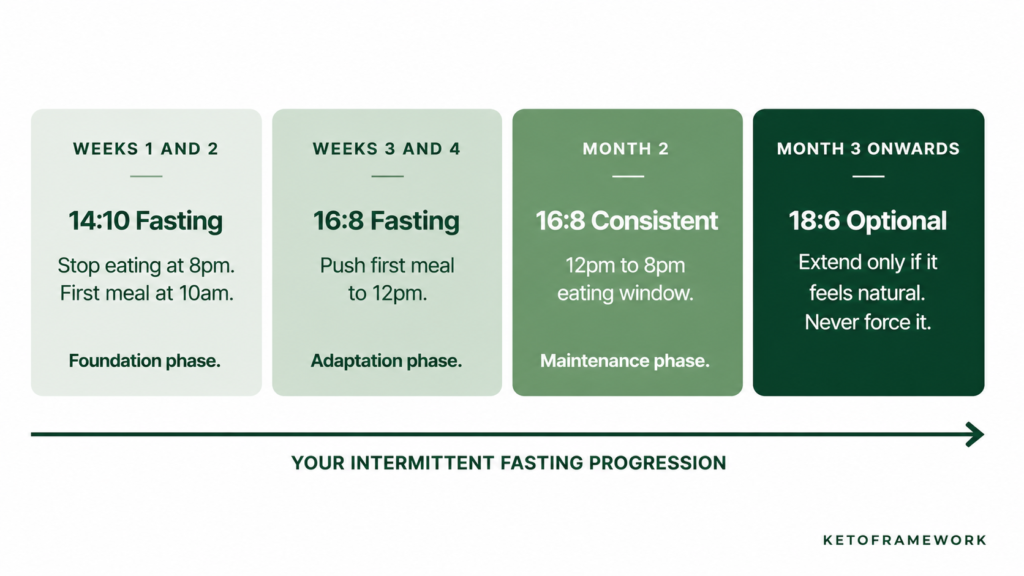 WEEKS 1 AND 2

14:10 Fasting

Stop eating at 8pm. First meal at 10am.

Foundation phase.

WEEKS 3 AND 4

16:8 Fasting

Push first meal to 12pm.

Adaptation phase.

MONTH 2

16:8 Consistent

12pm to 8pm eating window.

Maintenance phase.

MONTH 3 ONWARDS

18:6 Optional

Extend only if it feels natural. Never force it.

YOUR INTERMITTENT FASTING PROGRESSION

KETOFRAMEWORK